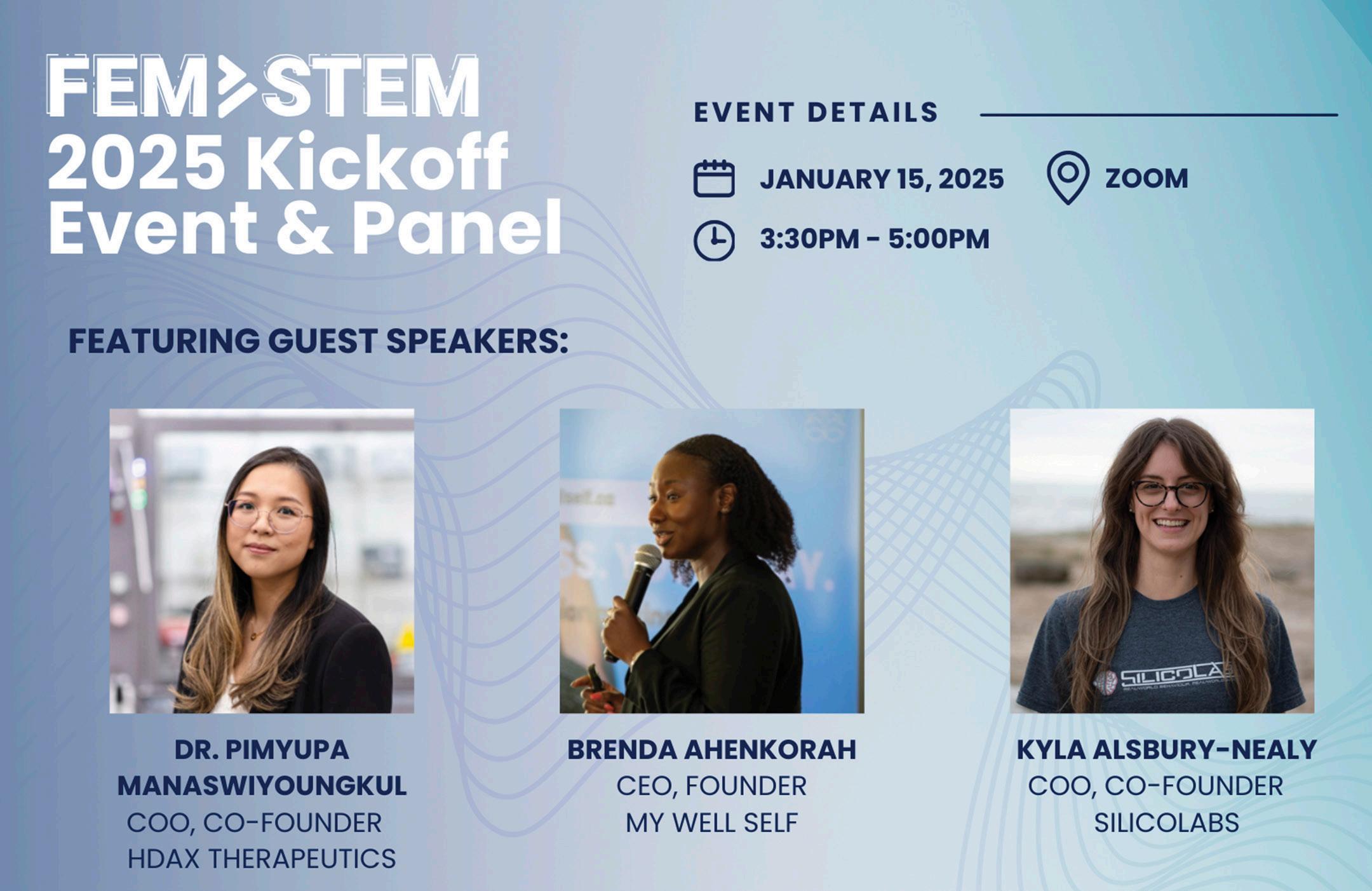 FEM>STEM
2025 Kickoff Event & Panel

EVENT DETAILS

JANUARY 15, 2025

ZOOM

3:30PM - 5:00PM

FEATURING GUEST SPEAKERS:

SILICOLABS

DR. PIMYUPA MANASWIYOUNGKUL
COO, CO-FOUNDER
HDAX THERAPEUTICS

BRENDA AHENKORAH
CEO, FOUNDER
MY WELL SELF

KYLA ALSBURY-NEALY
COO, CO-FOUNDER
SILICOLABS